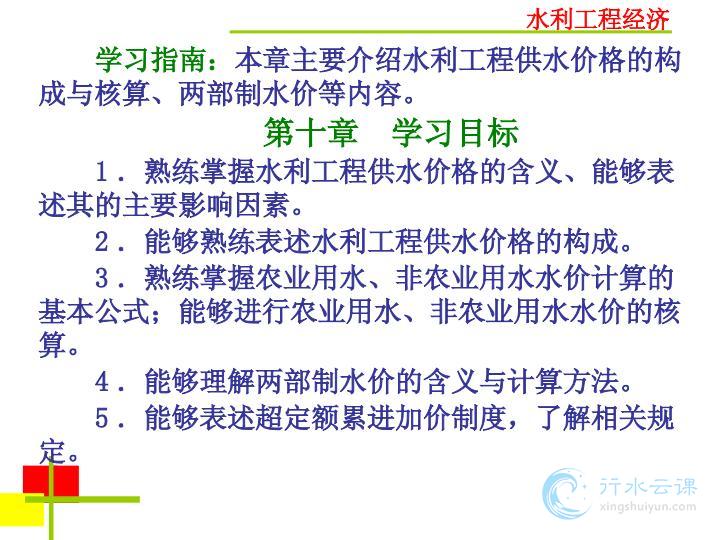 水利工程经济

学习指南：本章主要介绍水利工程供水价格的构成与核算、两部制水价等内容。

第十章　学习目标

1．熟练掌握水利工程供水价格的含义、能够表述其的主要影响因素。

2．能够熟练表述水利工程供水价格的构成。

3．熟练掌握农业用水、非农业用水水价计算的基本公式；能够进行农业用水、非农业用水水价的核算。

4．能够理解两部制水价的含义与计算方法。

5．能够表述超定额累进加价制度，了解相关规定。

行水云课
xingshuiyun.com